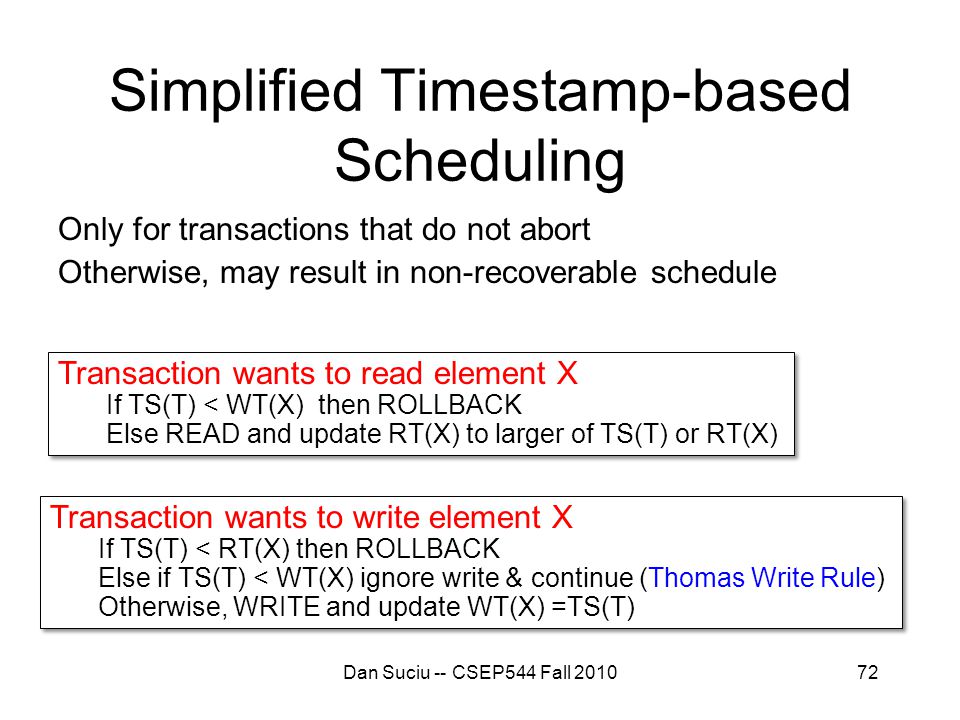 Simplified Timestamp-based Scheduling

Only for transactions that do not abort
Otherwise, may result in non-recoverable schedule

Transaction wants to read element X
If TS(T) < WT(X) then ROLLBACK
Else READ and update RT(X) to larger of TS(T) or RT(X)

Transaction wants to write element X
If TS(T) < RT(X) then ROLLBACK
Else if TS(T) < WT(X) ignore write & continue (Thomas Write Rule)
Otherwise, WRITE and update WT(X) =TS(T)

Dan Suciu -- CSEP544 Fall 2010

72